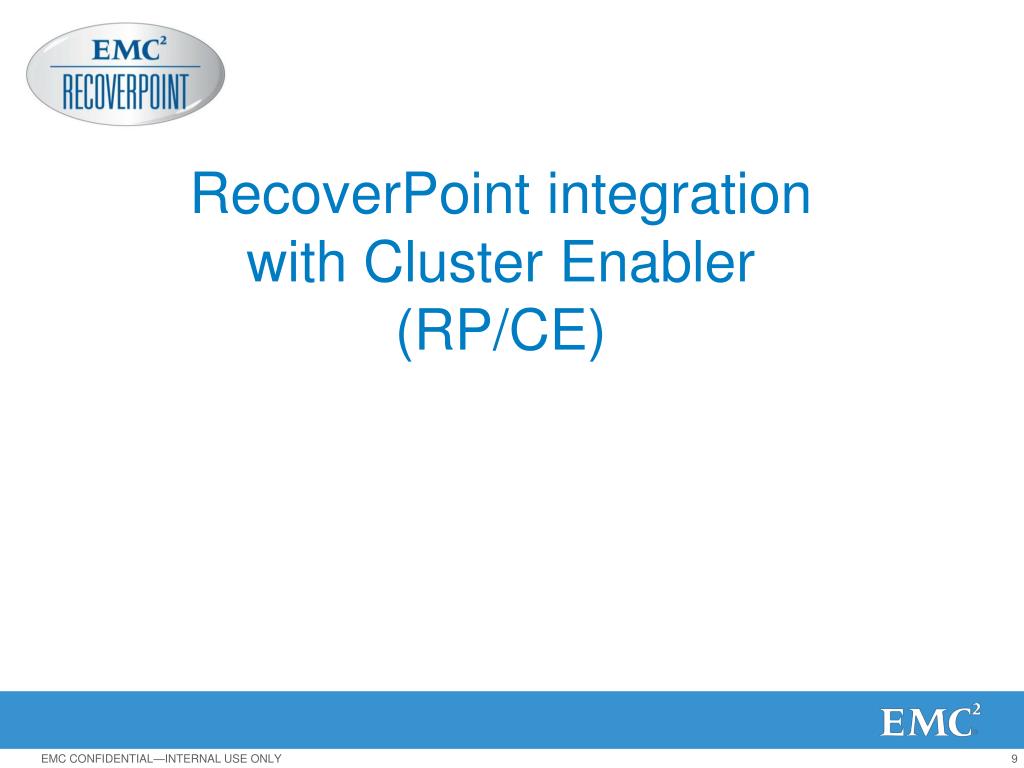 EMC$^2$
RECOVERPOINT

RecoverPoint integration with Cluster Enabler (RP/CE)

EMC$^2$

EMC CONFIDENTIAL—INTERNAL USE ONLY

9